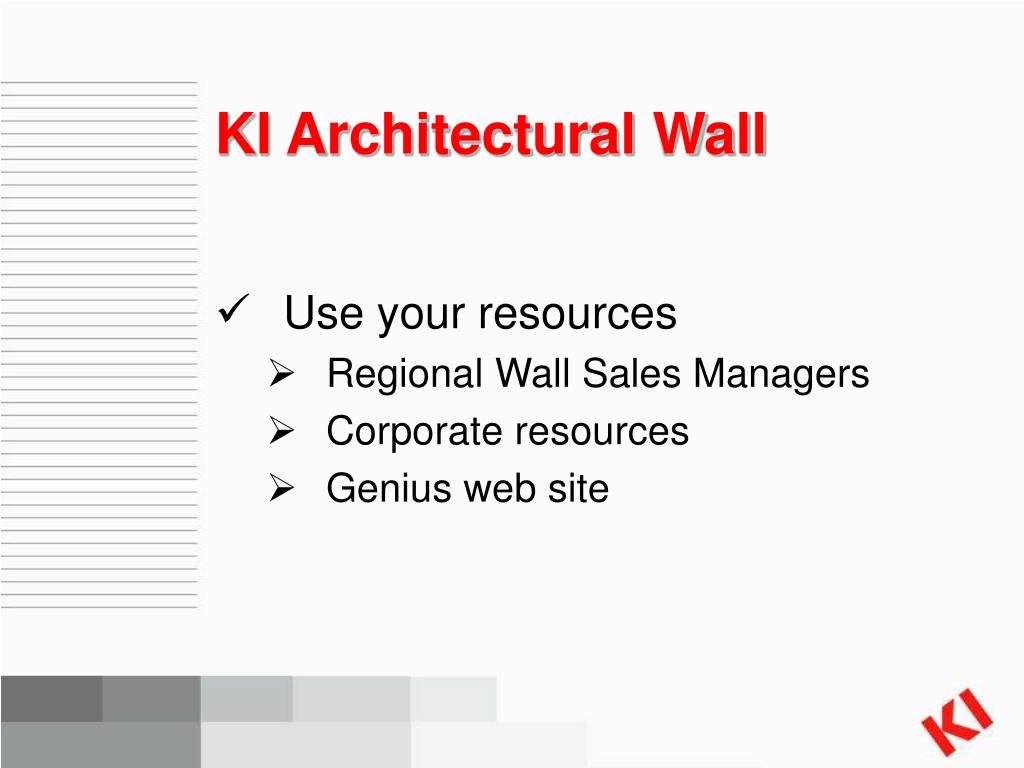 KI Architectural Wall

✓ Use your resources
➢ Regional Wall Sales Managers
➢ Corporate resources
➢ Genius web site

KI